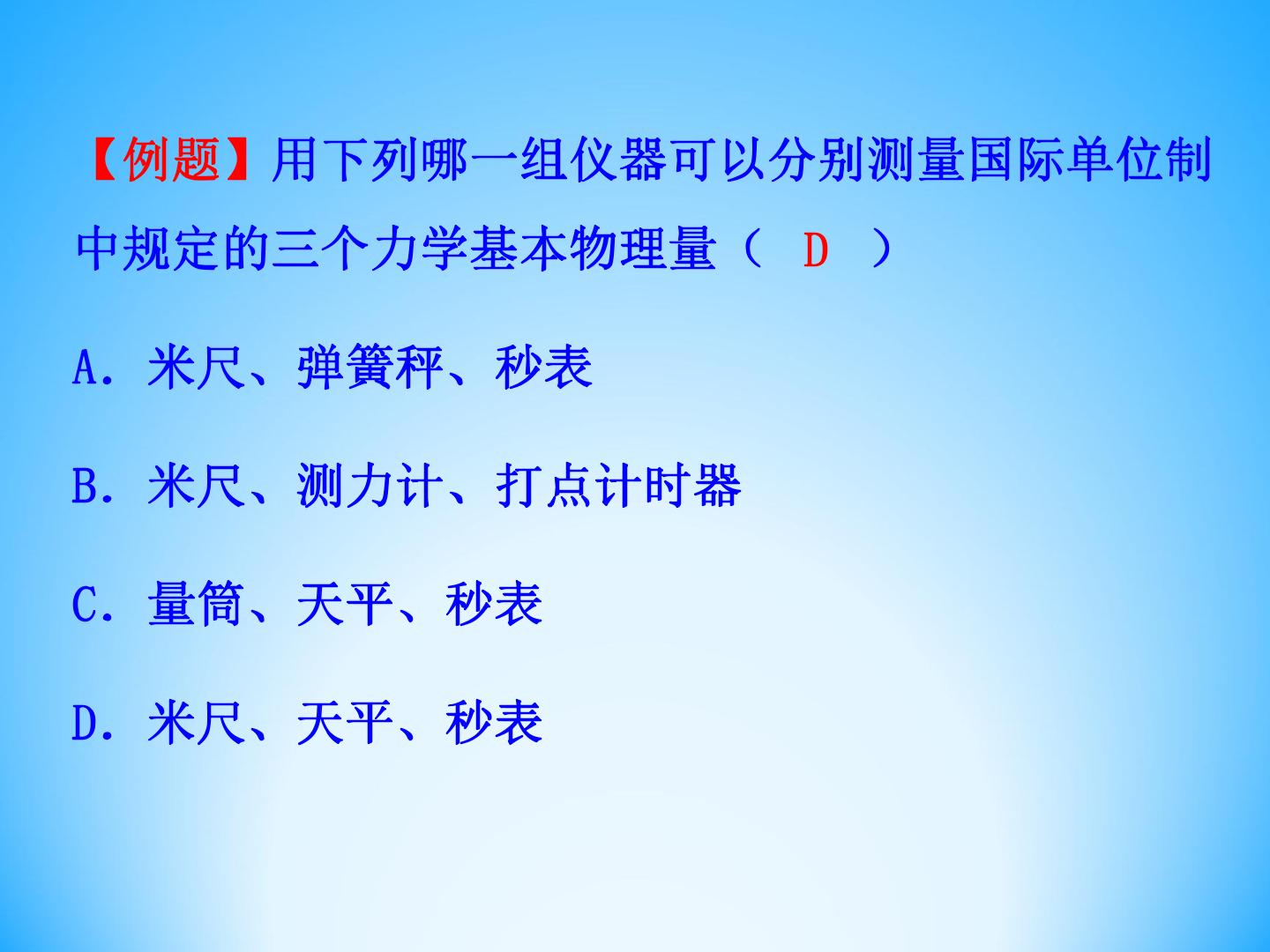 【例题】用下列哪一组仪器可以分别测量国际单位制中规定的三个力学基本物理量（ D ）

A．米尺、弹簧秤、秒表

B．米尺、测力计、打点计时器

C．量筒、天平、秒表

D．米尺、天平、秒表